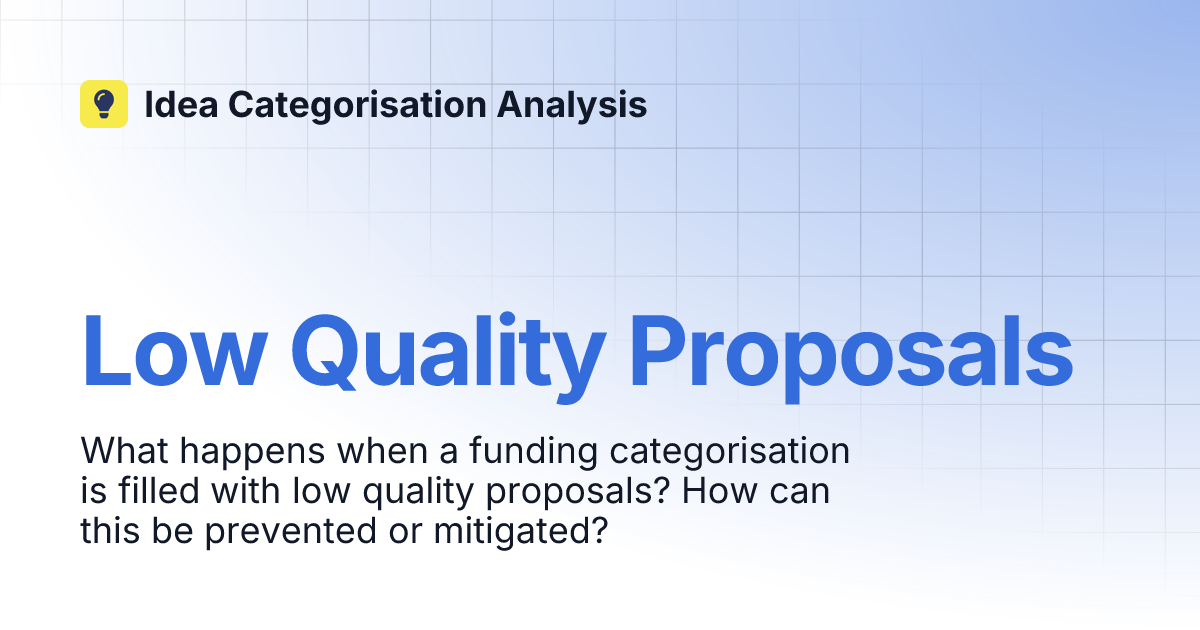 Idea Categorisation Analysis

Low Quality Proposals

What happens when a funding categorisation is filled with low quality proposals? How can this be prevented or mitigated?